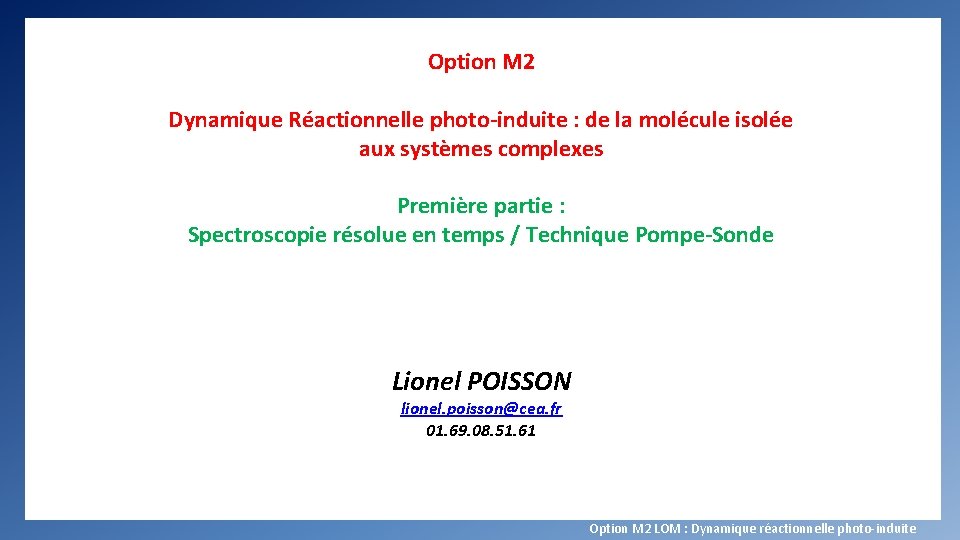 Option M2

Dynamique Réactionnelle photo-induite : de la molécule isolée aux systèmes complexes

Première partie :
Spectroscopie résolue en temps / Technique Pompe-Sonde

Lionel POISSON
lionel.poisson@cea.fr
01.69.08.51.61

Option M2 LOM : Dynamique réactionnelle photo-induite